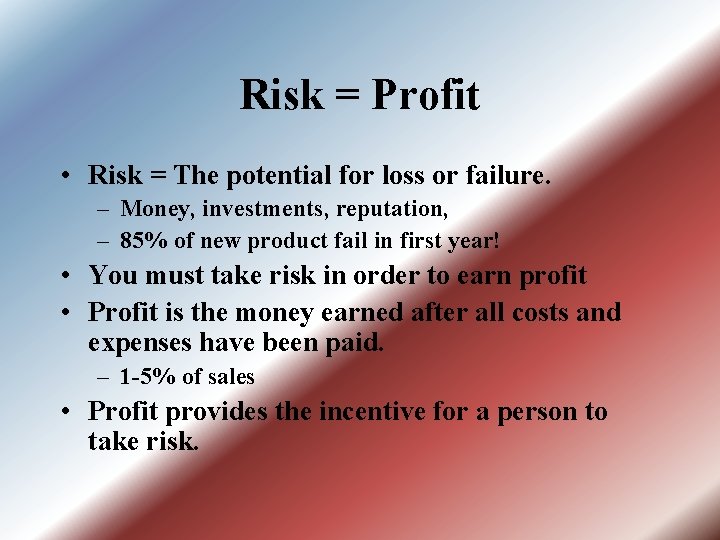 Risk = Profit

• Risk = The potential for loss or failure.
– Money, investments, reputation,
– 85% of new product fail in first year!
• You must take risk in order to earn profit
• Profit is the money earned after all costs and expenses have been paid.
– 1-5% of sales
• Profit provides the incentive for a person to take risk.